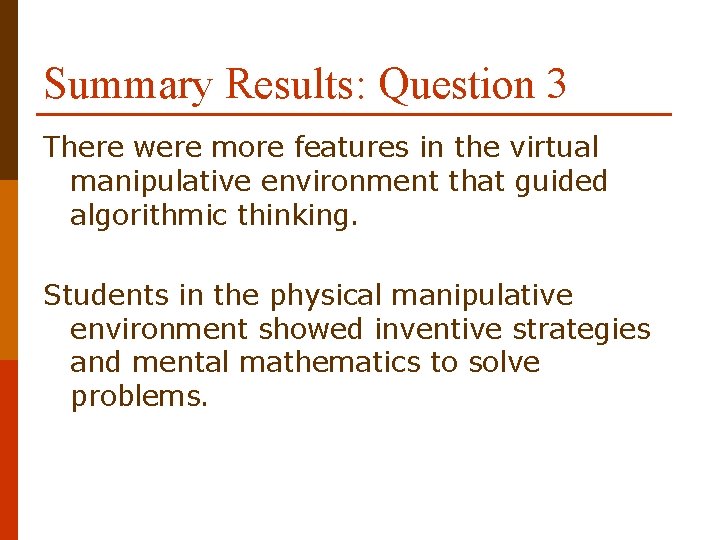 Summary Results: Question 3

There were more features in the virtual manipulative environment that guided algorithmic thinking.

Students in the physical manipulative environment showed inventive strategies and mental mathematics to solve problems.